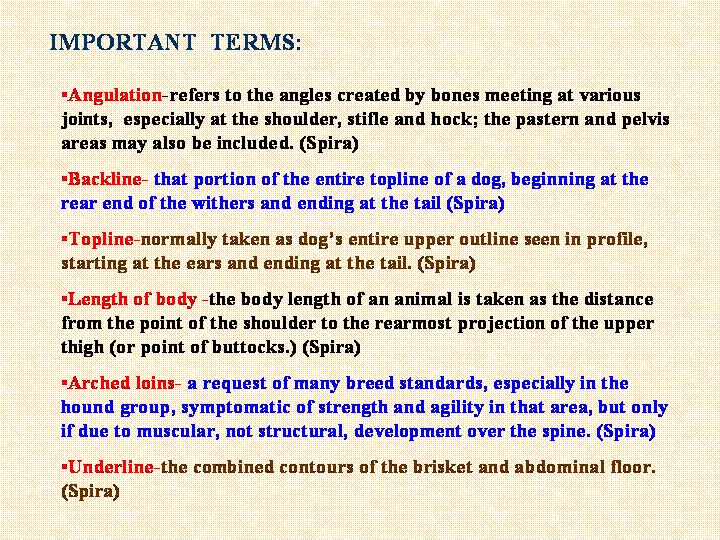 IMPORTANT TERMS:

▪Angulation-refers to the angles created by bones meeting at various joints, especially at the shoulder, stifle and hock; the pastern and pelvis areas may also be included. (Spira)

▪Backline- that portion of the entire topline of a dog, beginning at the rear end of the withers and ending at the tail (Spira)

▪Topline-normally taken as dog's entire upper outline seen in profile, starting at the ears and ending at the tail. (Spira)

▪Length of body -the body length of an animal is taken as the distance from the point of the shoulder to the rearmost projection of the upper thigh (or point of buttocks.) (Spira)

▪Arched loins- a request of many breed standards, especially in the hound group, symptomatic of strength and agility in that area, but only if due to muscular, not structural, development over the spine. (Spira)

▪Underline-the combined contours of the brisket and abdominal floor. (Spira)